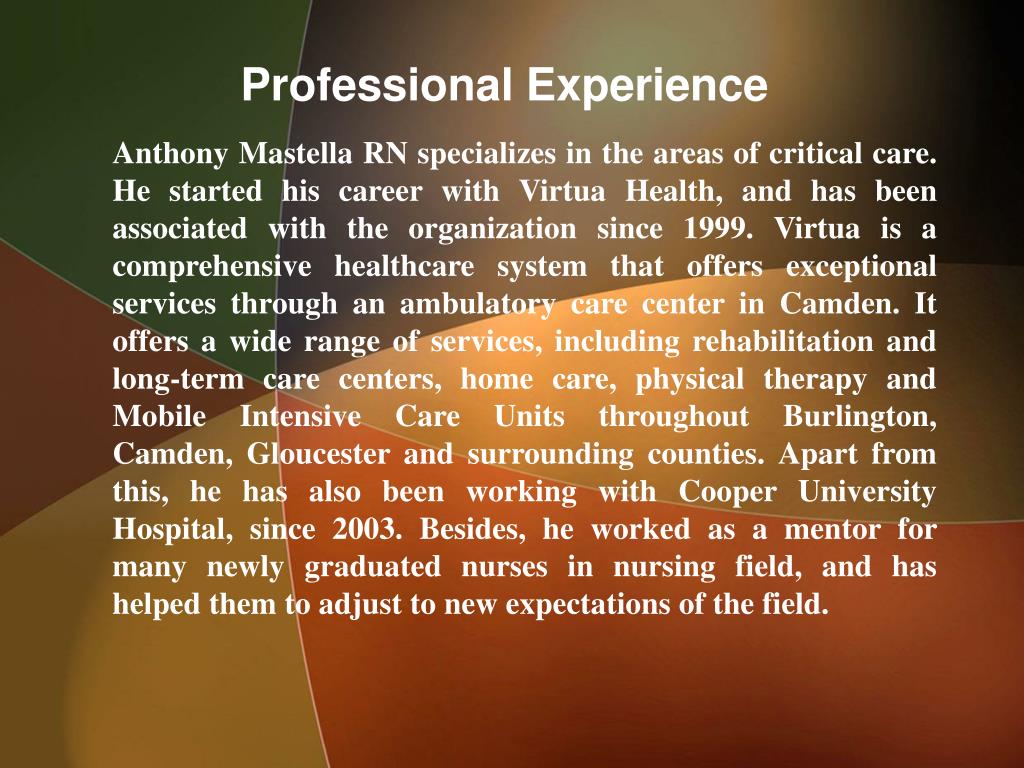 Professional Experience

Anthony Mastella RN specializes in the areas of critical care. He started his career with Virtua Health, and has been associated with the organization since 1999. Virtua is a comprehensive healthcare system that offers exceptional services through an ambulatory care center in Camden. It offers a wide range of services, including rehabilitation and long-term care centers, home care, physical therapy and Mobile Intensive Care Units throughout Burlington, Camden, Gloucester and surrounding counties. Apart from this, he has also been working with Cooper University Hospital, since 2003. Besides, he worked as a mentor for many newly graduated nurses in nursing field, and has helped them to adjust to new expectations of the field.